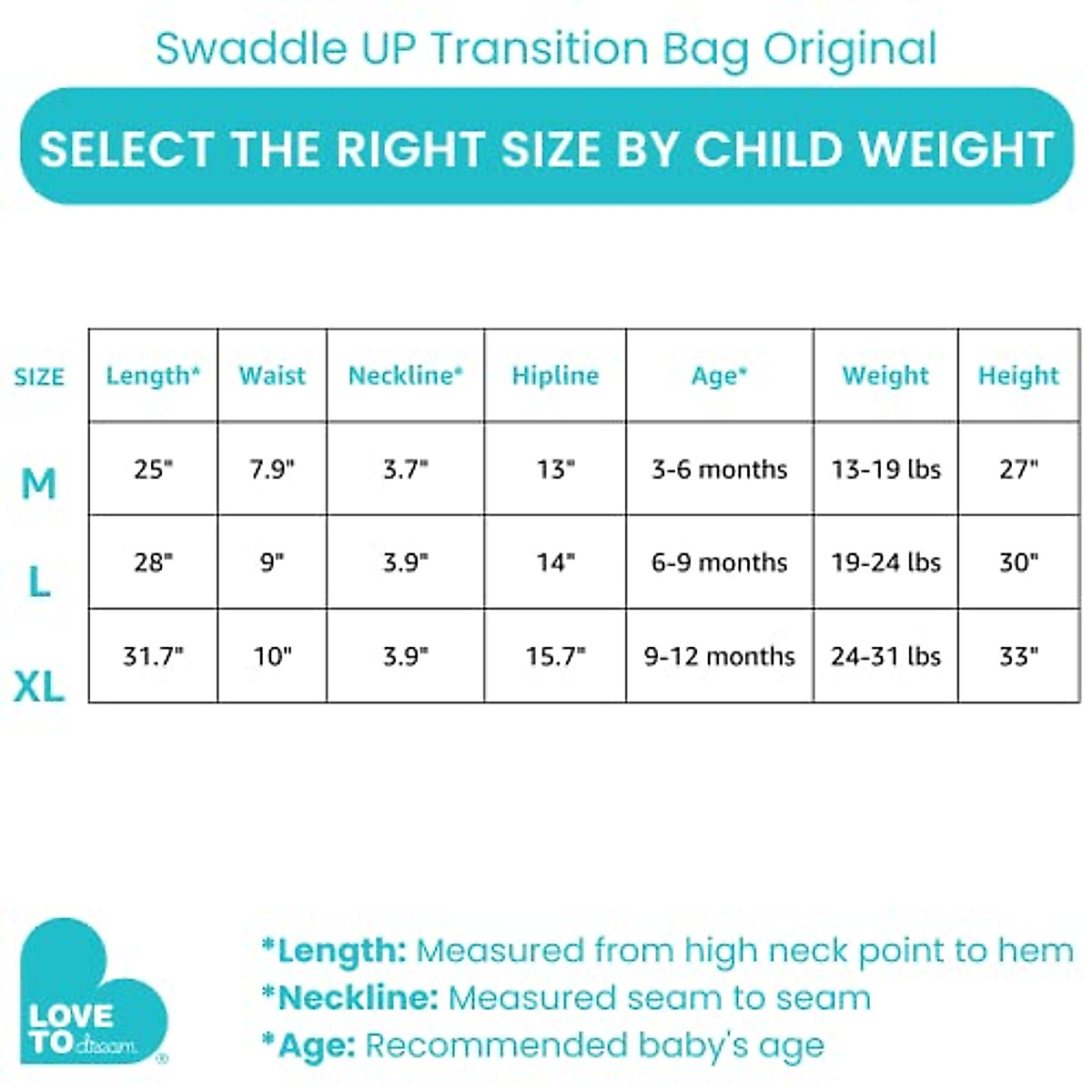 Swaddle UP Transition Bag Original

SELECT THE RIGHT SIZE BY CHILD WEIGHT

| SIZE | Length* | Waist | Neckline* | Hipline | Age* | Weight | Height |
|---|---|---|---|---|---|---|---|
| M | 25" | 7.9" | 3.7" | 13" | 3-6 months | 13-19 lbs | 27" |
| L | 28" | 9" | 3.9" | 14" | 6-9 months | 19-24 lbs | 30" |
| XL | 31.7" | 10" | 3.9" | 15.7" | 9-12 months | 24-31 lbs | 33" |

LOVE TO dream ®

*Length: Measured from high neck point to hem
*Neckline: Measured seam to seam
*Age: Recommended baby's age